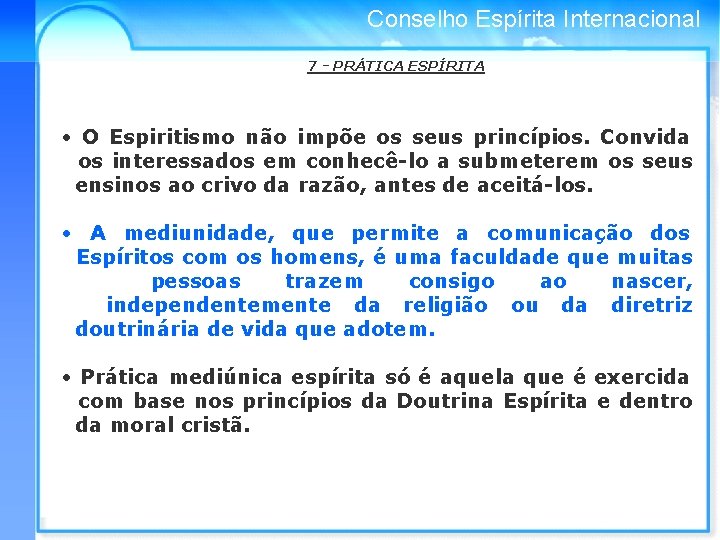 Conselho Espírita Internacional

7 - PRÁTICA ESPÍRITA

• O Espiritismo não impõe os seus princípios. Convida os interessados em conhecê-lo a submeterem os seus ensinos ao crivo da razão, antes de aceitá-los.

• A mediunidade, que permite a comunicação dos Espíritos com os homens, é uma faculdade que muitas pessoas trazem consigo ao nascer, independentemente da religião ou da diretriz doutrinária de vida que adotem.

• Prática mediúnica espírita só é aquela que é exercida com base nos princípios da Doutrina Espírita e dentro da moral cristã.